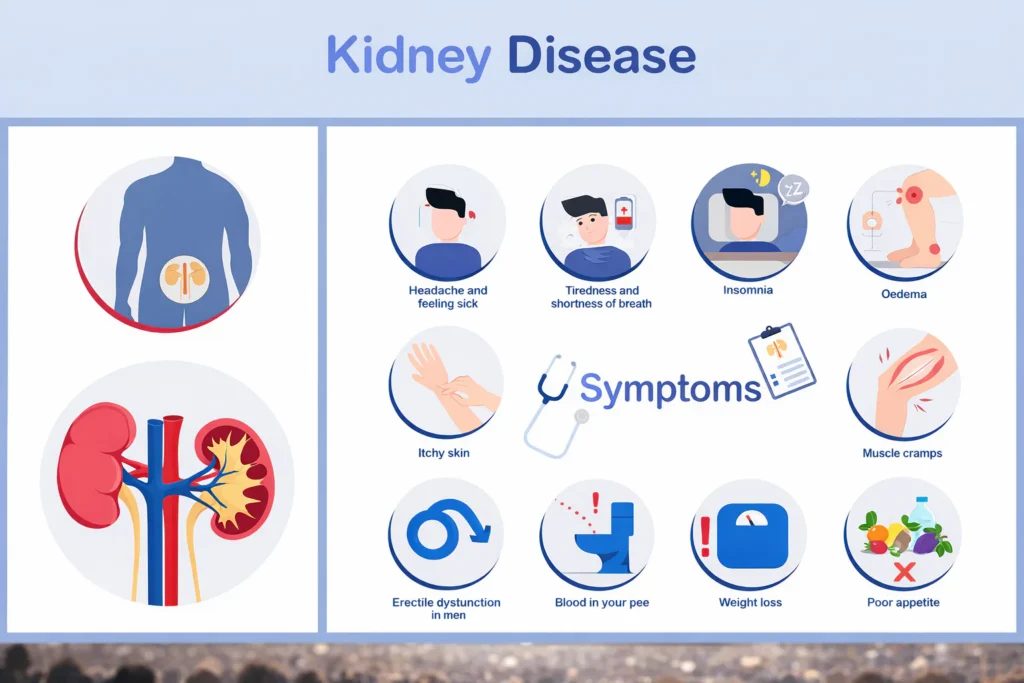 Kidney Disease

Headache and feeling sick

Tiredness and shortness of breath

Insomnia

Oedema

Itchy skin

Symptoms

Muscle cramps

Erectile dystunction in men

Blood in your pee

Weight loss

Poor appetite